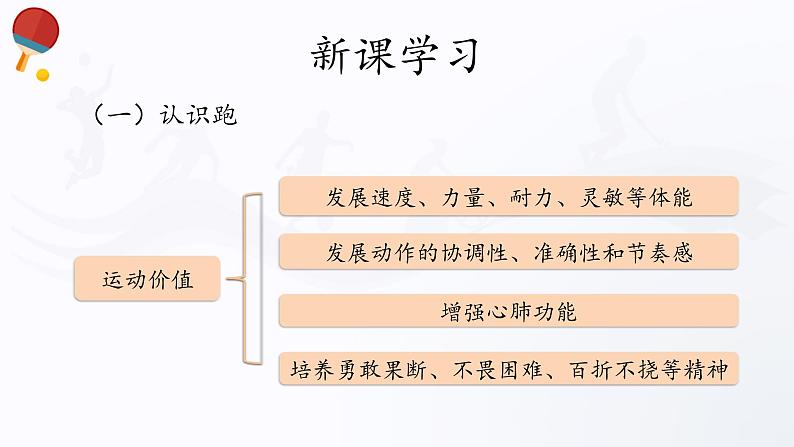 新课学习

（一）认识跑

运动价值

发展速度、力量、耐力、灵敏等体能

发展动作的协调性、准确性和节奏感

增强心肺功能

培养勇敢果断、不畏困难、百折不挠等精神